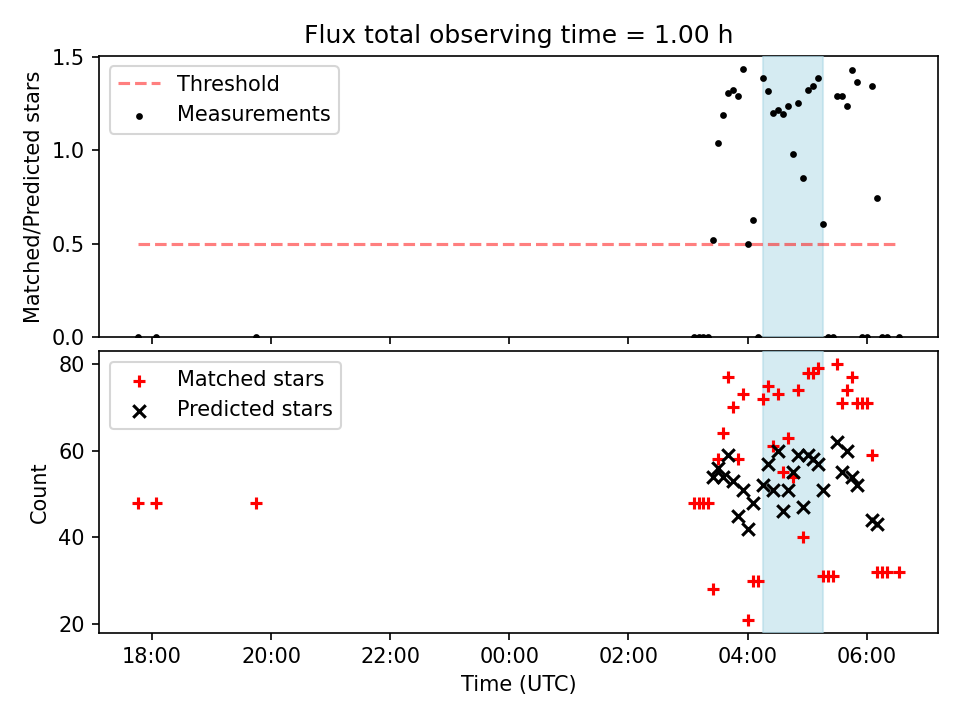 Flux total observing time = 1.00 h

Threshold
Measurements

Matched/Predicted stars

1.5
1.0
0.5
0.0

Matched stars
Predicted stars

Count

80
60
40
20

18:00
20:00
22:00
00:00
02:00
04:00
06:00

Time (UTC)